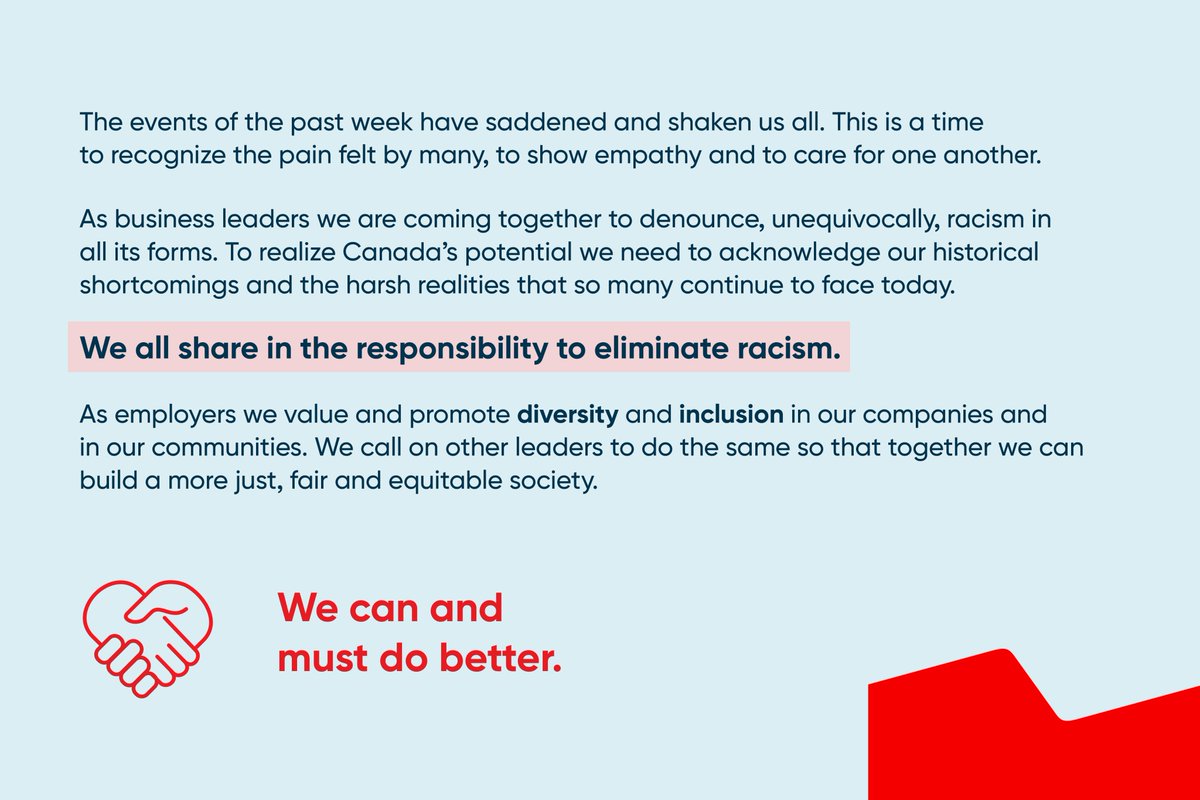 The events of the past week have saddened and shaken us all. This is a time to recognize the pain felt by many, to show empathy and to care for one another.

As business leaders we are coming together to denounce, unequivocally, racism in all its forms. To realize Canada's potential we need to acknowledge our historical shortcomings and the harsh realities that so many continue to face today.

We all share in the responsibility to eliminate racism.

As employers we value and promote diversity and inclusion in our companies and in our communities. We call on other leaders to do the same so that together we can build a more just, fair and equitable society.

We can and must do better.